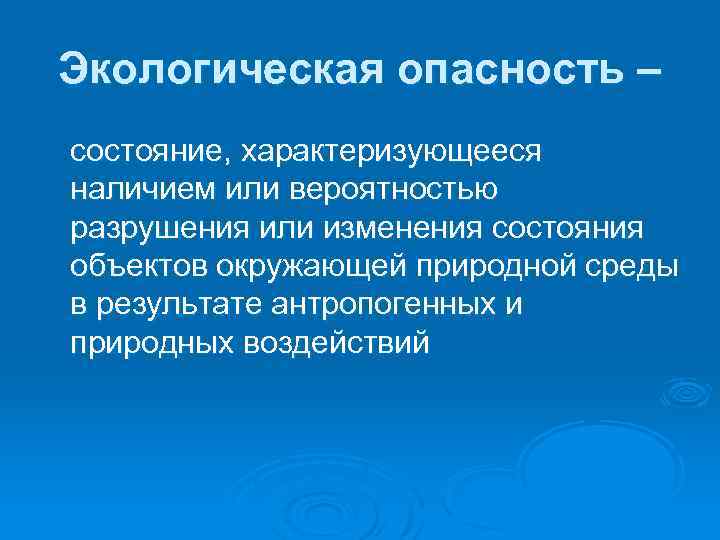 Экологическая опасность –

состояние, характеризующееся наличием или вероятностью разрушения или изменения состояния объектов окружающей природной среды в результате антропогенных и природных воздействий